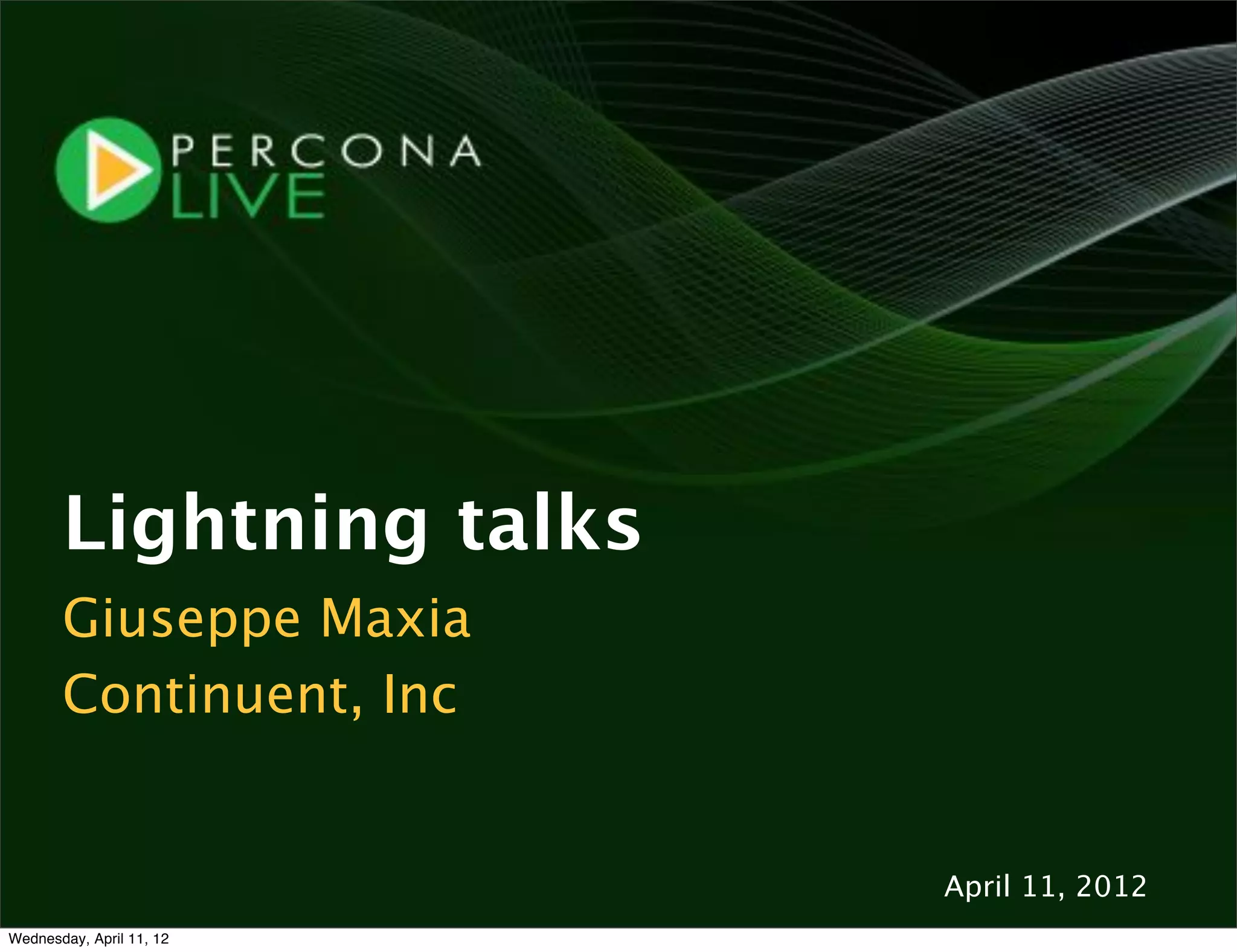 PERCONA
LIVE

Lightning talks

Giuseppe Maxia

Continuent, Inc

April 11, 2012

Wednesday, April 11, 12